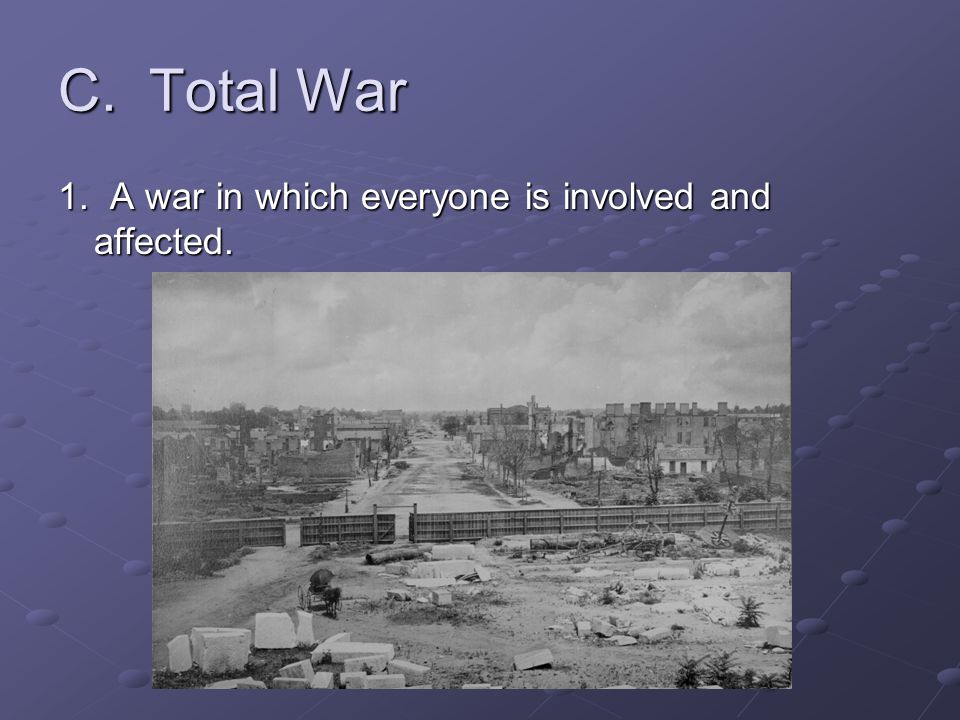 C. Total War

1. A war in which everyone is involved and affected.